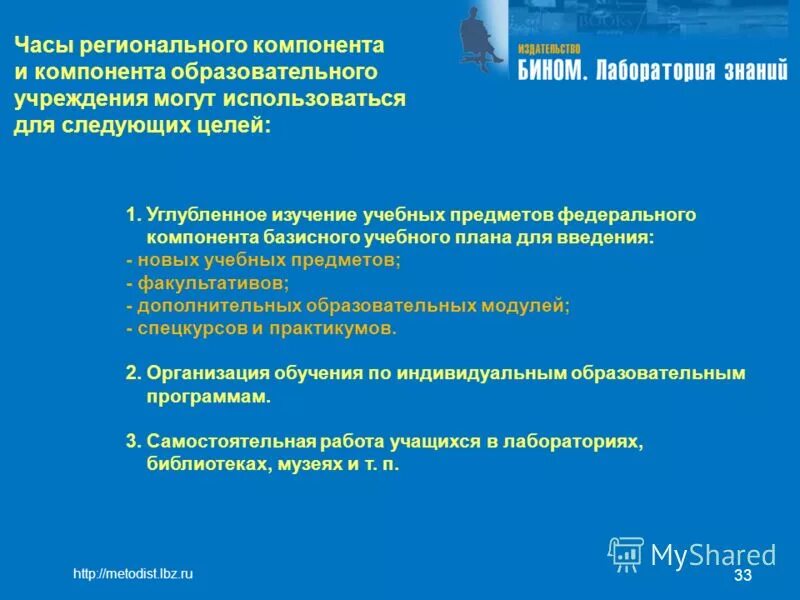 Часы регионального компонента и компонента образовательного учреждения могут использоваться для следующих целей:

ИЗДАТЕЛЬСТВО
БИНОМ. Лаборатория знаний

1. Углубленное изучение учебных предметов федерального компонента базисного учебного плана для введения:
- новых учебных предметов;
- факультативов;
- дополнительных образовательных модулей;
- спецкурсов и практикумов.

2. Организация обучения по индивидуальным образовательным программам.

3. Самостоятельная работа учащихся в лабораториях, библиотеках, музеях и т. п.

http://metodist.lbz.ru

MyShared

33